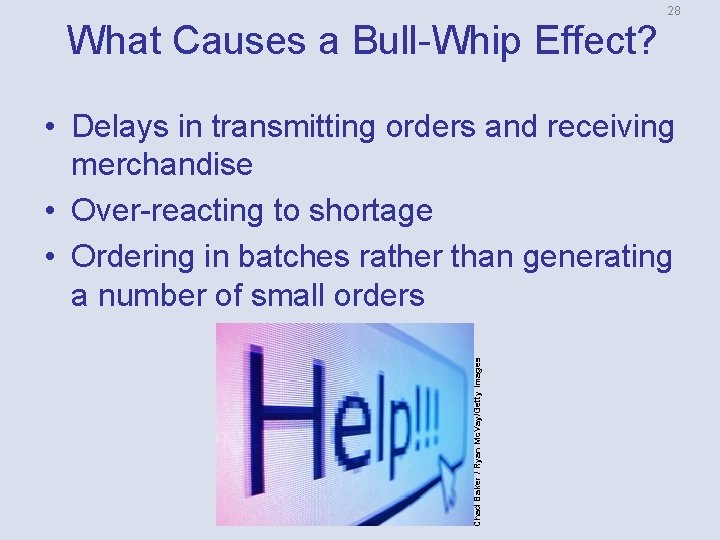 28

What Causes a Bull-Whip Effect?

• Delays in transmitting orders and receiving merchandise
• Over-reacting to shortage
• Ordering in batches rather than generating a number of small orders

Help!!!

Chad Baker / Ryan McVay/Getty Images